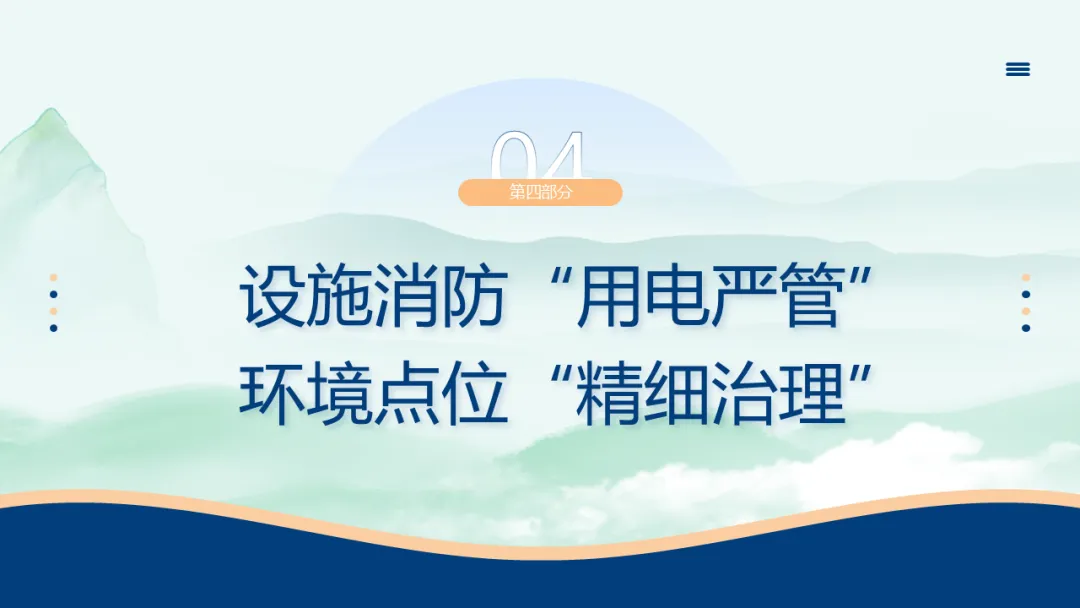 04

第四部分

设施消防“用电严管”
环境点位“精细治理”